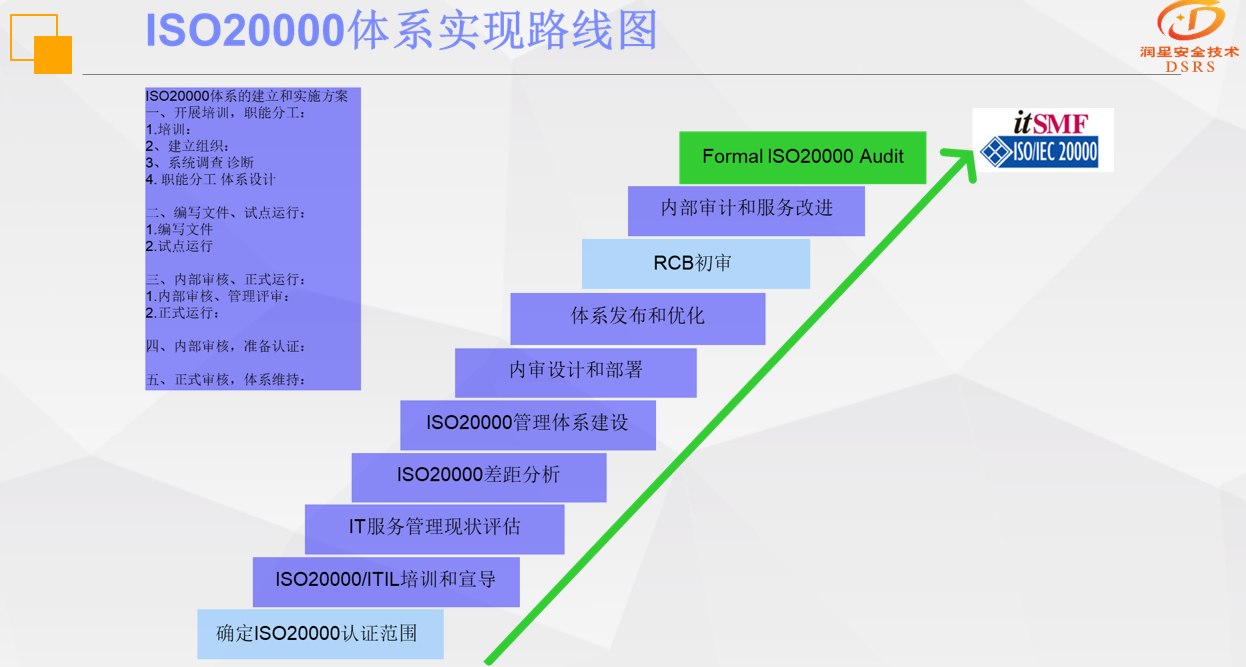 ISO20000体系实现路线图

润星安全技术
DSRS

ISO20000体系的建立和实施方案
一、开展培训，职能分工：
1.培训：
2、建立组织：
3、系统调查 诊断
4. 职能分工 体系设计

二、编写文件、试点运行：
1.编写文件
2.试点运行

三、内部审核、正式运行：
1.内部审核、管理评审：
2.正式运行：

四、内部审核，准备认证：

五、正式审核，体系维持：

itSMF
ISO/IEC 20000

Formal ISO20000 Audit

内部审计和服务改进

RCB初审

体系发布和优化

内审设计和部署

ISO20000管理体系建设

ISO20000差距分析

IT服务管理现状评估

ISO20000/ITIL培训和宣导

确定ISO20000认证范围